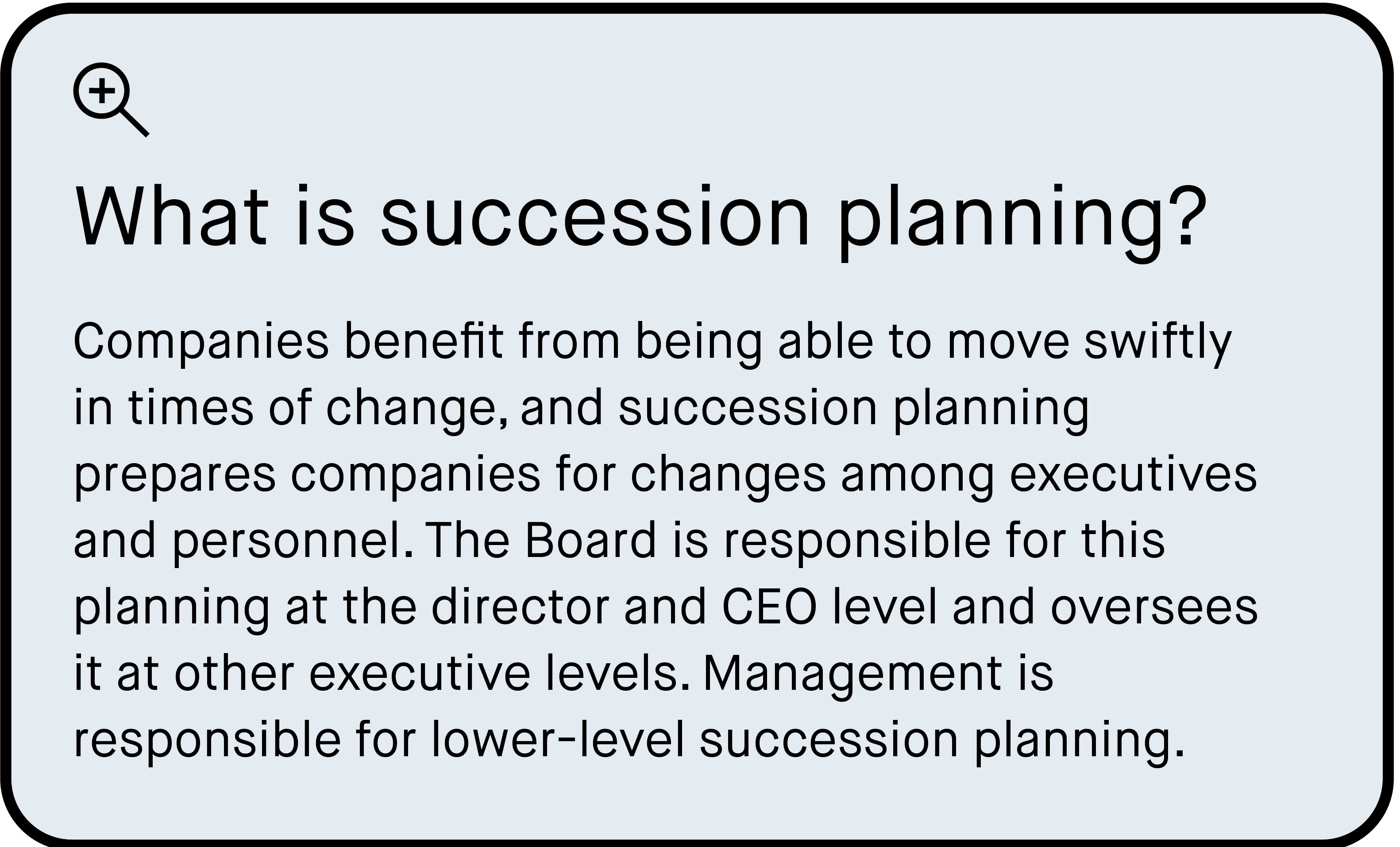 What is succession planning?

Companies benefit from being able to move swiftly in times of change, and succession planning prepares companies for changes among executives and personnel. The Board is responsible for this planning at the director and CEO level and oversees it at other executive levels. Management is responsible for lower-level succession planning.